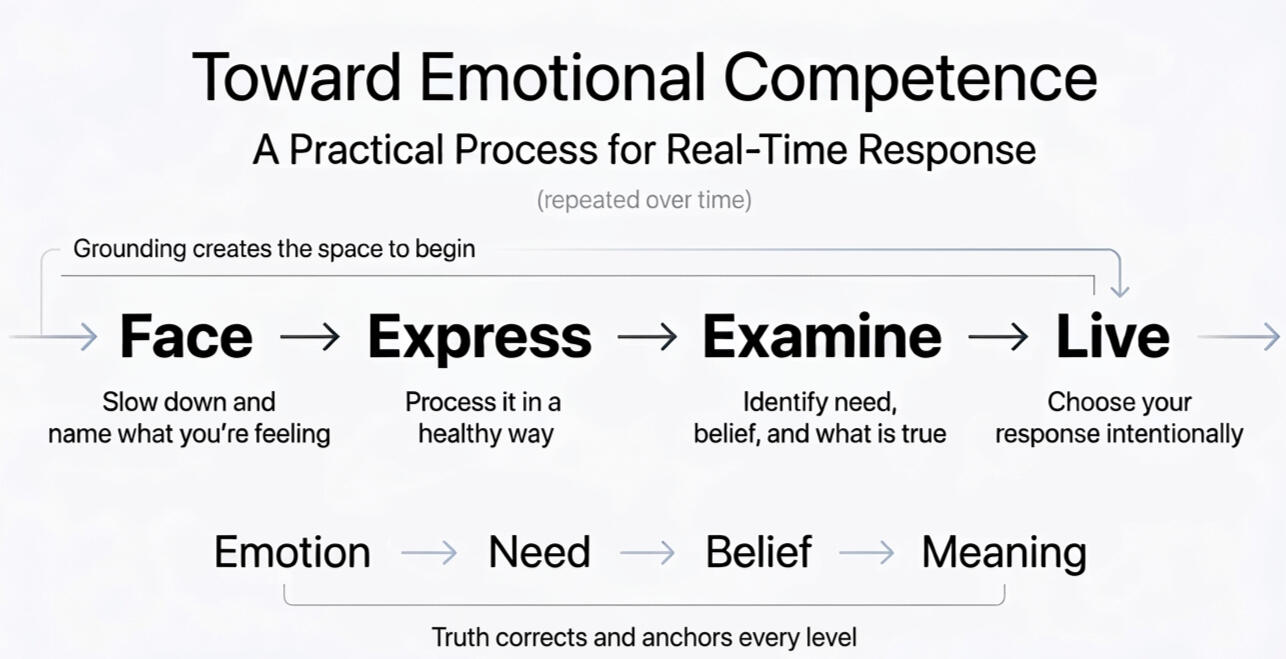 Toward Emotional Competence

A Practical Process for Real-Time Response

(repeated over time)

Grounding creates the space to begin

Face → Express → Examine → Live

Slow down and name what you're feeling

Process it in a healthy way

Identify need, belief, and what is true

Choose your response intentionally

Emotion → Need → Belief → Meaning

Truth corrects and anchors every level